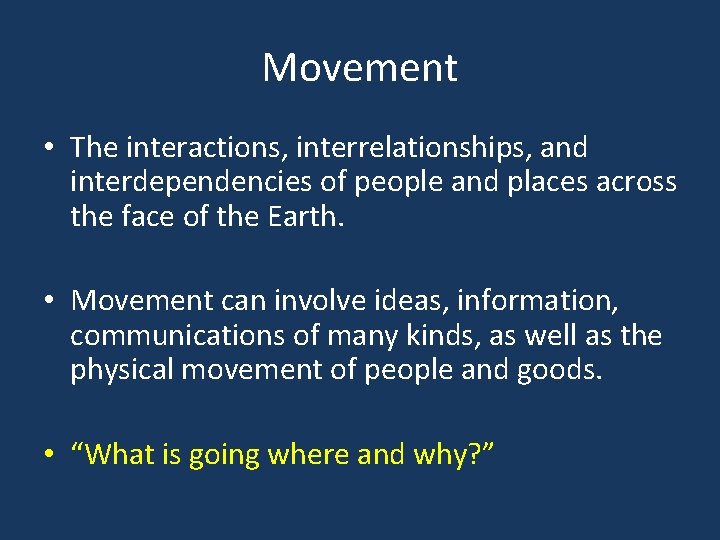 Movement

• The interactions, interrelationships, and interdependencies of people and places across the face of the Earth.

• Movement can involve ideas, information, communications of many kinds, as well as the physical movement of people and goods.

• “What is going where and why?”